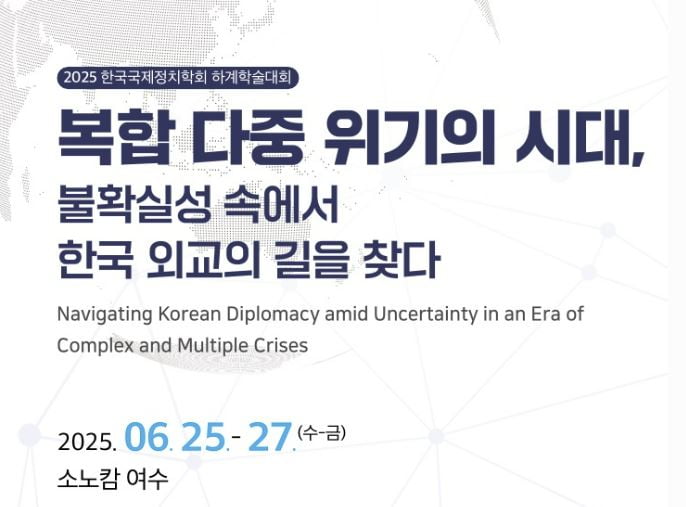 2025 한국국제정치학회 하계학술대회

복합 다중 위기의 시대,
불확실성 속에서
한국 외교의 길을 찾다

Navigating Korean Diplomacy amid Uncertainty in an Era of Complex and Multiple Crises

2025. 06. 25. - 27. (수-금)
소노캄 여수